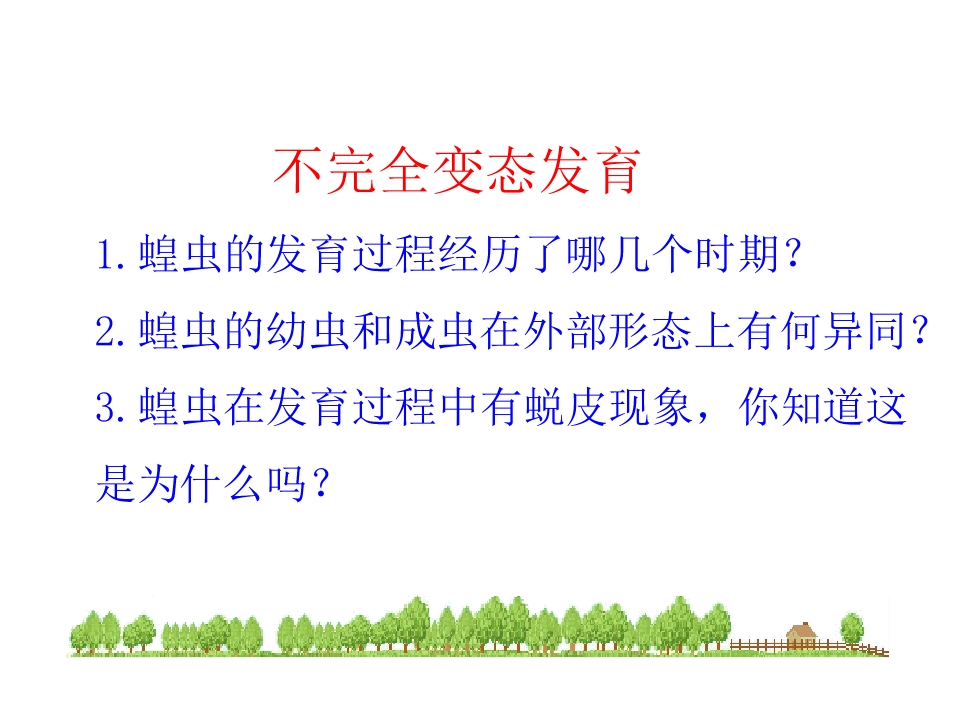 不完全变态发育

1.蝗虫的发育过程经历了哪几个时期?

2.蝗虫的幼虫和成虫在外部形态上有何异同?

3.蝗虫在发育过程中有蜕皮现象，你知道这是为什么吗?